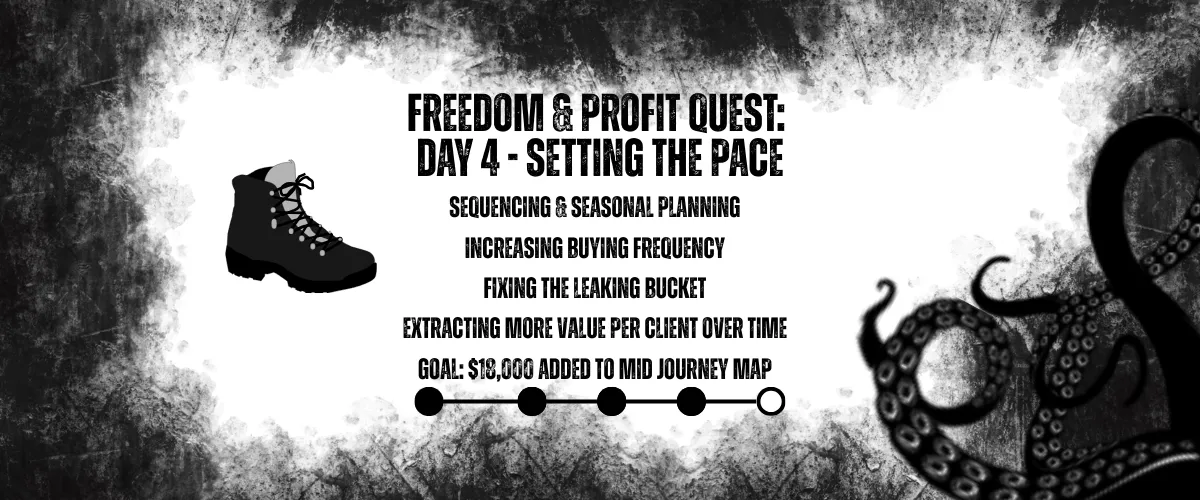 FREEDOM & PROFIT QUEST:
DAY 4 - SETTING THE PACE

SEQUENCING & SEASONAL PLANNING

INCREASING BUYING FREQUENCY

FIXING THE LEAKING BUCKET

EXTRACTING MORE VALUE PER CLIENT OVER TIME

GOAL: $18,000 ADDED TO MID JOURNEY MAP